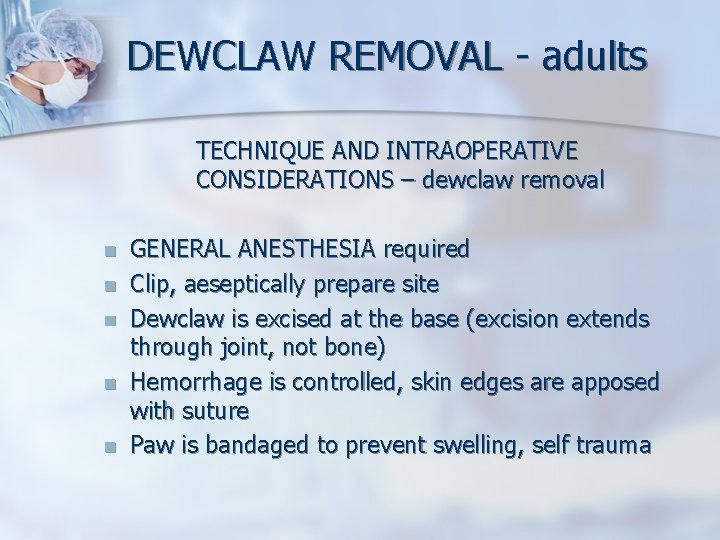 DEWCLAW REMOVAL - adults

TECHNIQUE AND INTRAOPERATIVE CONSIDERATIONS – dewclaw removal

- GENERAL ANESTHESIA required
- Clip, aeseptically prepare site
- Dewclaw is excised at the base (excision extends through joint, not bone)
- Hemorrhage is controlled, skin edges are apposed with suture
- Paw is bandaged to prevent swelling, self trauma